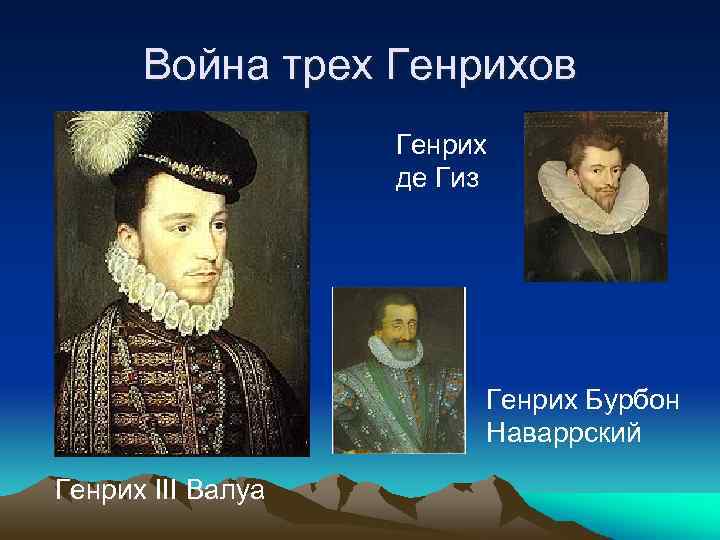 Война трех Генрихов

Генрих де Гиз

Генрих Бурбон Наваррский

Генрих III Валуа